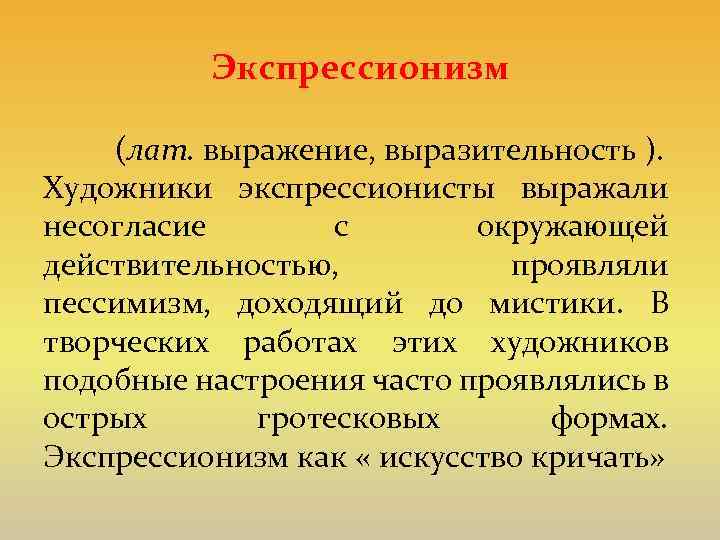 Экспрессионизм

(лат. выражение, выразительность ). Художники экспрессионисты выражали несогласие с окружающей действительностью, проявляли пессимизм, доходящий до мистики. В творческих работах этих художников подобные настроения часто проявлялись в острых гротесковых формах. Экспрессионизм как « искусство кричать»